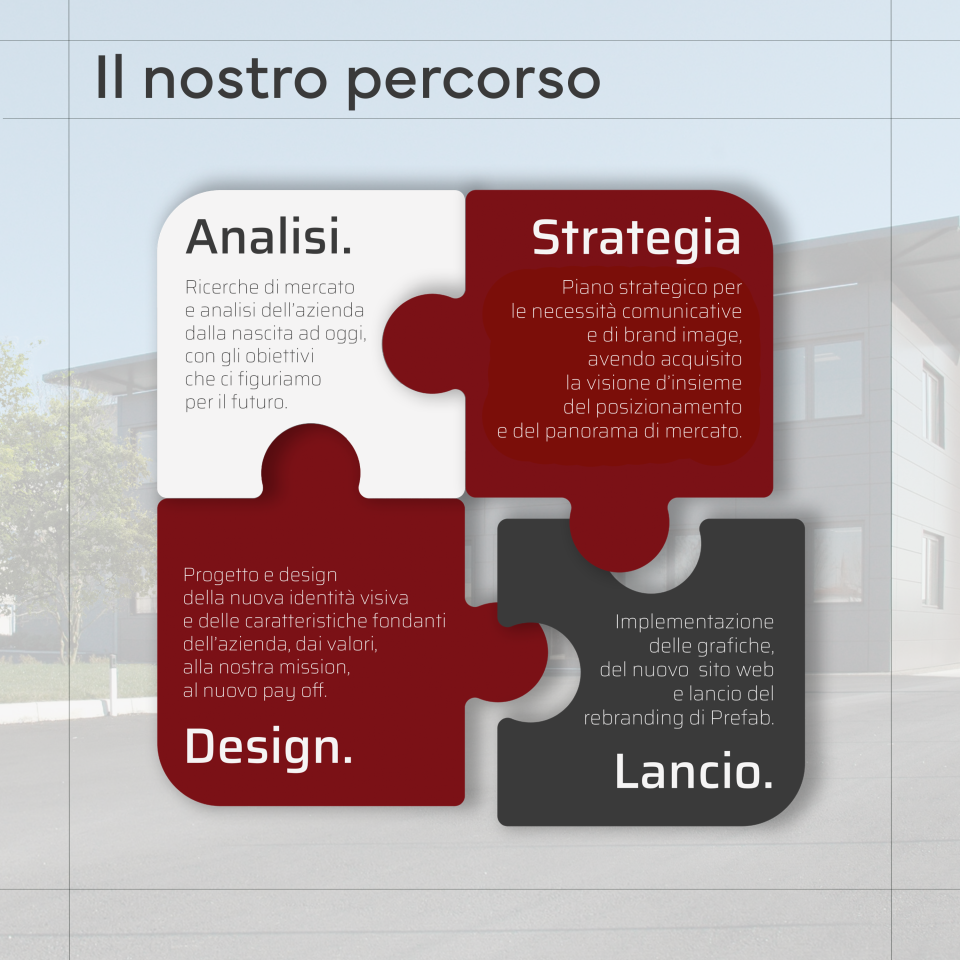 Il nostro percorso

Analisi.

Ricerche di mercato e analisi dell'azienda dalla nascita ad oggi, con gli obiettivi che ci figuriamo per il futuro.

Strategia

Piano strategico per le necessità comunicative e di brand image, avendo acquisito la visione d'insieme del posizionamento e del panorama di mercato.

Progetto e design della nuova identità visiva e delle caratteristiche fondanti dell'azienda, dai valori, alla nostra mission, al nuovo pay off.

Design.

Implementazione delle grafiche, del nuovo  sito web e lancio del rebranding di Prefab.

Lancio.